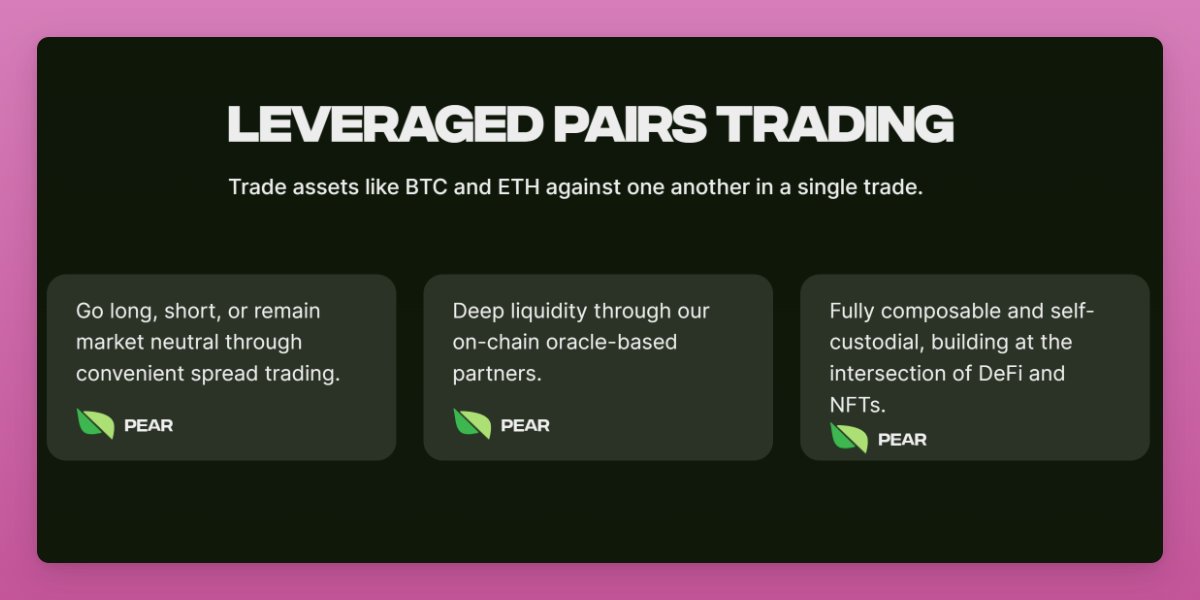 LEVERAGED PAIRS TRADING

Trade assets like BTC and ETH against one another in a single trade.

Go long, short, or remain market neutral through convenient spread trading.

PEAR

Deep liquidity through our on-chain oracle-based partners.

PEAR

Fully composable and self-custodial, building at the intersection of DeFi and NFTs.

PEAR